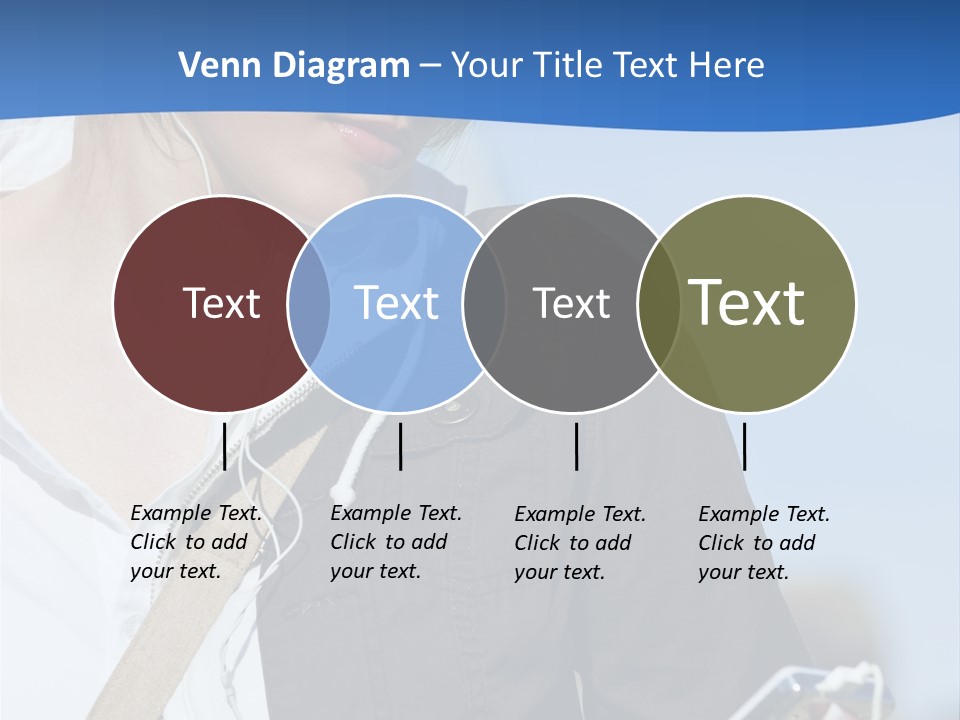 Venn Diagram – Your Title Text Here

Text

Text

Text

Text

Example Text. Click to add your text.

Example Text. Click to add your text.

Example Text. Click to add your text.

Example Text. Click to add your text.